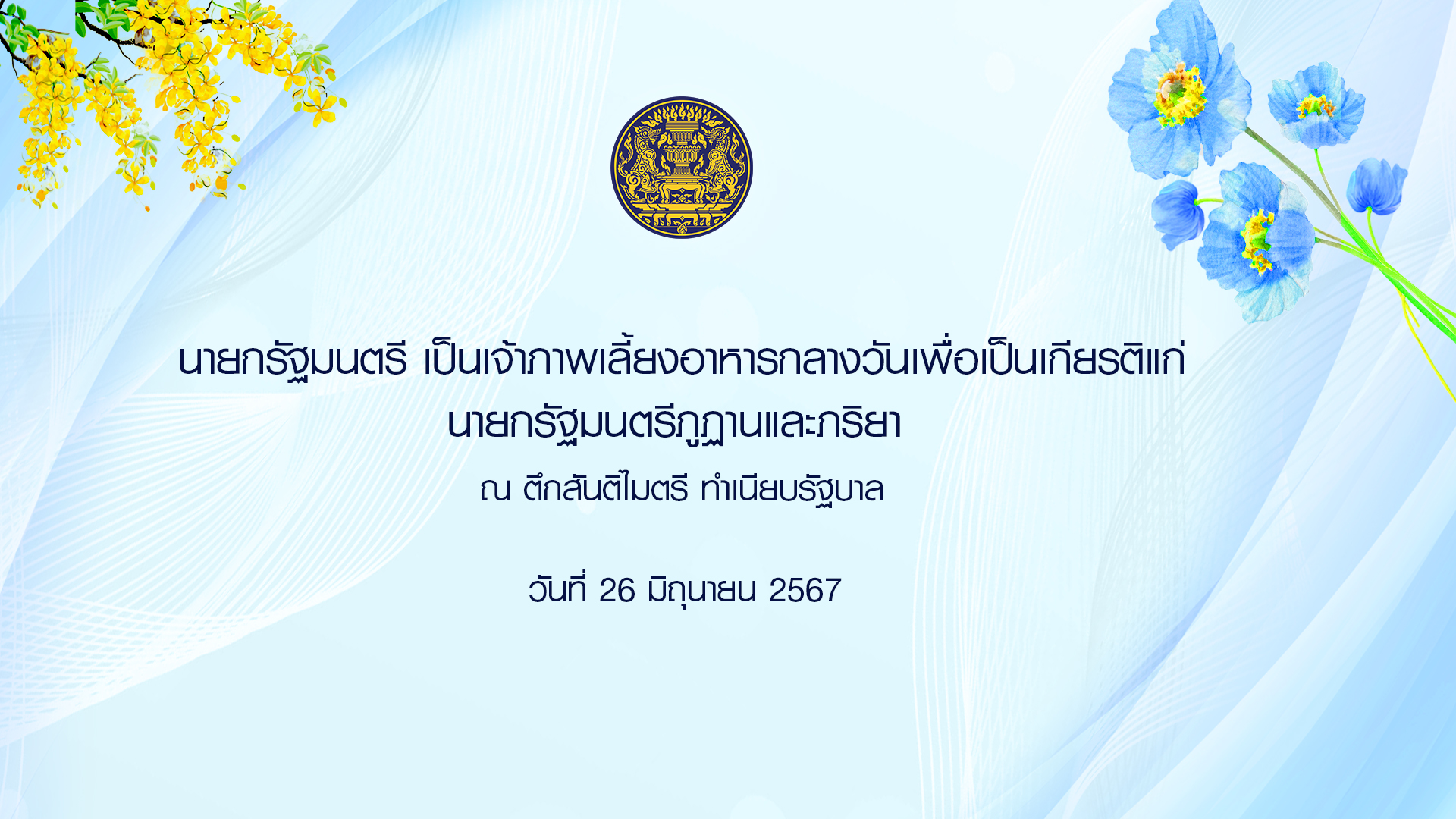 นายกรัฐมนตรี เป็นเจ้าภาพเลี้ยงอาหารกลางวันเพื่อเป็นเกียรติแก่ นายกรัฐมนตรีภูฏานและภริยา

ณ ตึกสันติไมตรี ทำเนียบรัฐบาล

วันที่ 26 มิถุนายน 2567